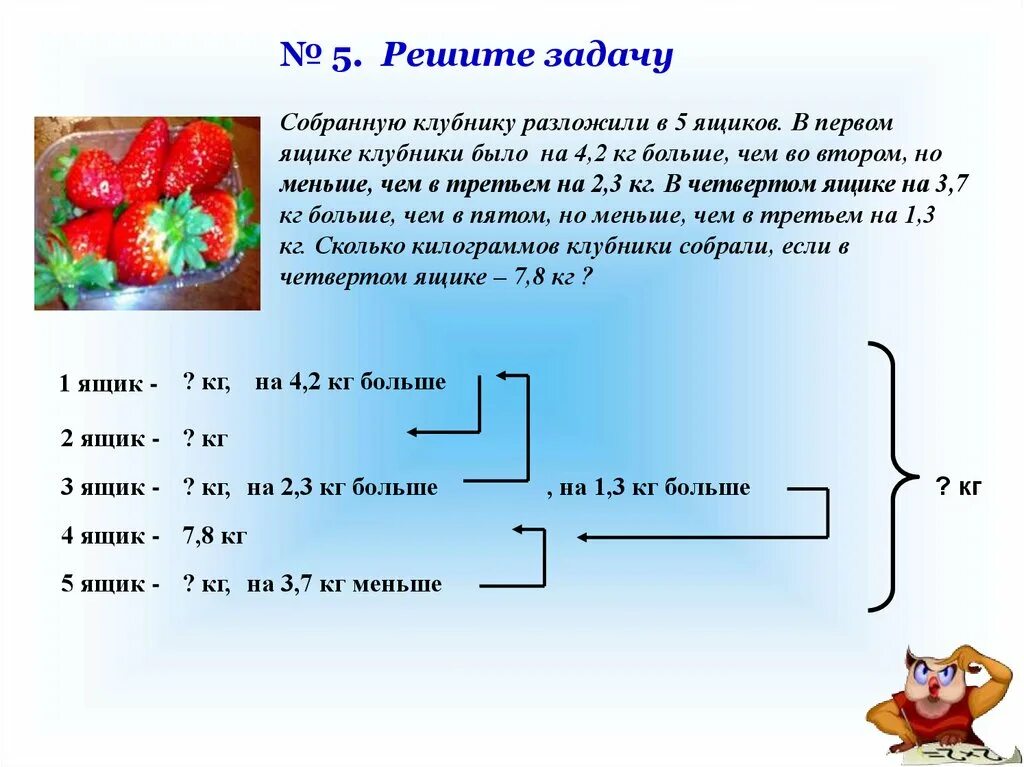 № 5. Решите задачу

Собранную клубнику разложили в 5 ящиков. В первом ящике клубники было на 4,2 кг больше, чем во втором, но меньше, чем в третьем на 2,3 кг. В четвертом ящике на 3,7 кг больше, чем в пятом, но меньше, чем в третьем на 1,3 кг. Сколько килограммов клубники собрали, если в четвертом ящике – 7,8 кг ?

1 ящик - ? кг, на 4,2 кг больше

2 ящик - ? кг

3 ящик - ? кг, на 2,3 кг больше , на 1,3 кг больше

4 ящик - 7,8 кг

5 ящик - ? кг, на 3,7 кг меньше

? кг